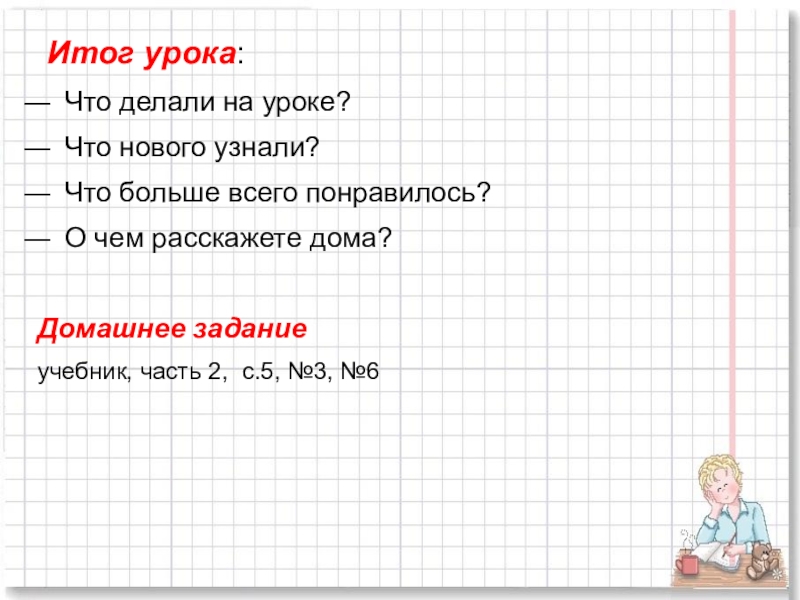 Итог урока:

— Что делали на уроке?

— Что нового узнали?

— Что больше всего понравилось?

— О чем расскажете дома?

Домашнее задание

учебник, часть 2, с.5, №3, №6